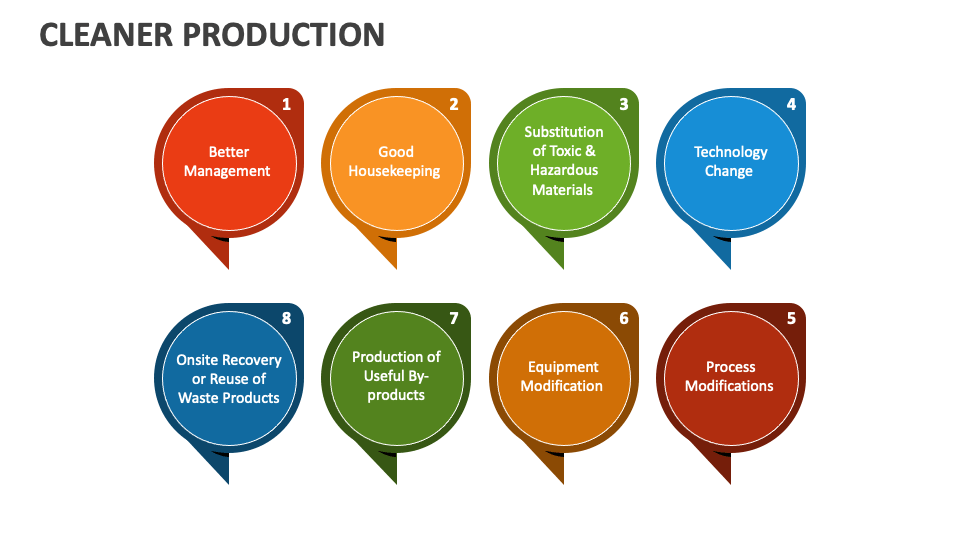 CLEANER PRODUCTION

1
Better Management

2
Good Housekeeping

3
Substitution of Toxic & Hazardous Materials

4
Technology Change

8
Onsite Recovery or Reuse of Waste Products

7
Production of Useful By-products

6
Equipment Modification

5
Process Modifications